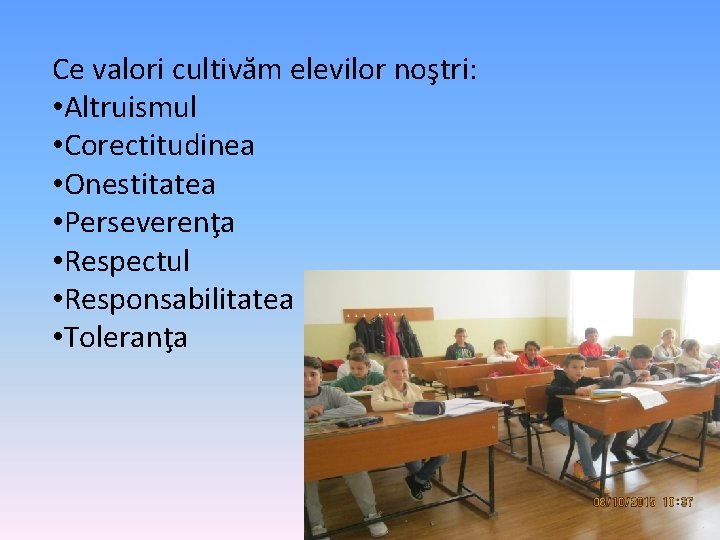 Ce valori cultivăm elevilor noştri:
•Altruismul
•Corectitudinea
•Onestitatea
•Perseverenţa
•Respectul
•Responsabilitatea
•Toleranţa

08/10/2015 10:37